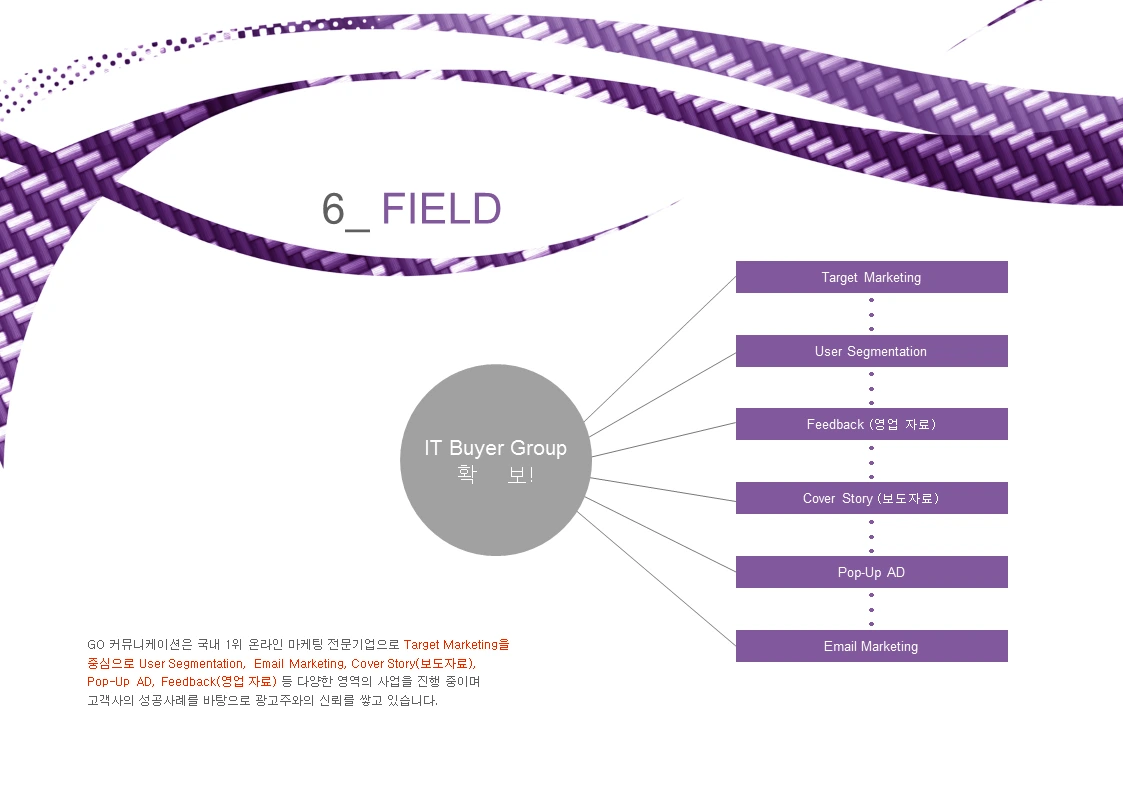 6_ FIELD

IT Buyer Group
확 보!

Target Marketing

User Segmentation

Feedback (영업 자료)

Cover Story (보도자료)

Pop-Up AD

Email Marketing

GO 커뮤니케이션은 국내 1위 온라인 마케팅 전문기업으로 Target Marketing을 중심으로 User Segmentation, Email Marketing, Cover Story(보도자료), Pop-Up AD, Feedback(영업 자료) 등 다양한 영역의 사업을 진행 중이며 고객사의 성공사례를 바탕으로 광고주와의 신뢰를 쌓고 있습니다.